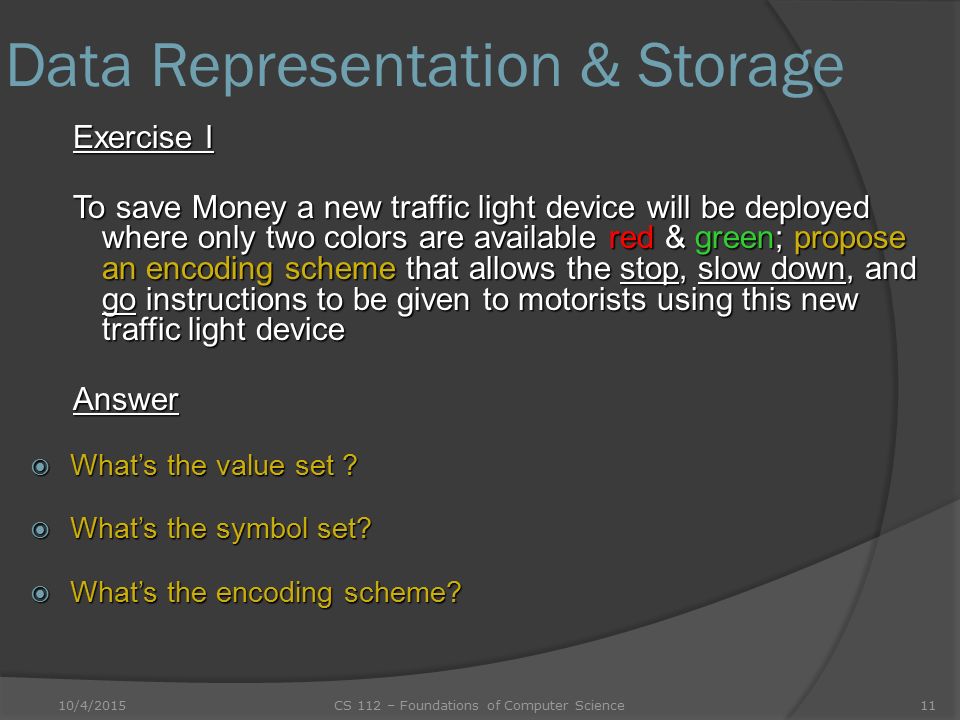 Data Representation & Storage

Exercise I

To save Money a new traffic light device will be deployed where only two colors are available red & green; propose an encoding scheme that allows the stop, slow down, and go instructions to be given to motorists using this new traffic light device

Answer

What's the value set ?

What's the symbol set?

What's the encoding scheme?

10/4/2015 CS 112 – Foundations of Computer Science 11